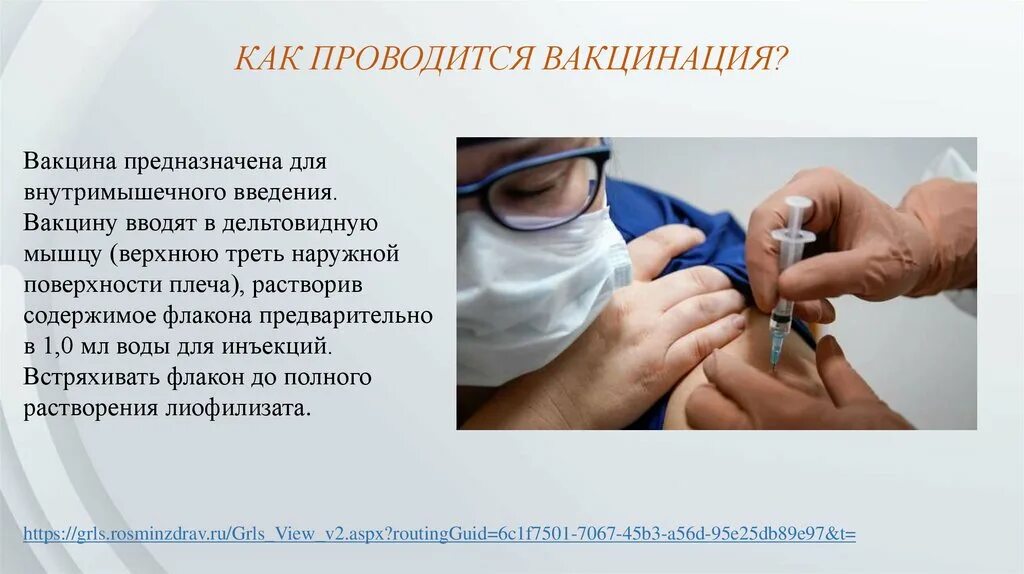 КАК ПРОВОДИТСЯ ВАКЦИНАЦИЯ?

Вакцина предназначена для внутримышечного введения. Вакцину вводят в дельтовидную мышцу (верхнюю треть наружной поверхности плеча), растворив содержимое флакона предварительно в 1,0 мл воды для инъекций. Встряхивать флакон до полного растворения лиофилизата.

https://grls.rosminzdrav.ru/Grls_View_v2.aspx?routingGuid=6c1f7501-7067-45b3-a56d-95e25db89e97&t=